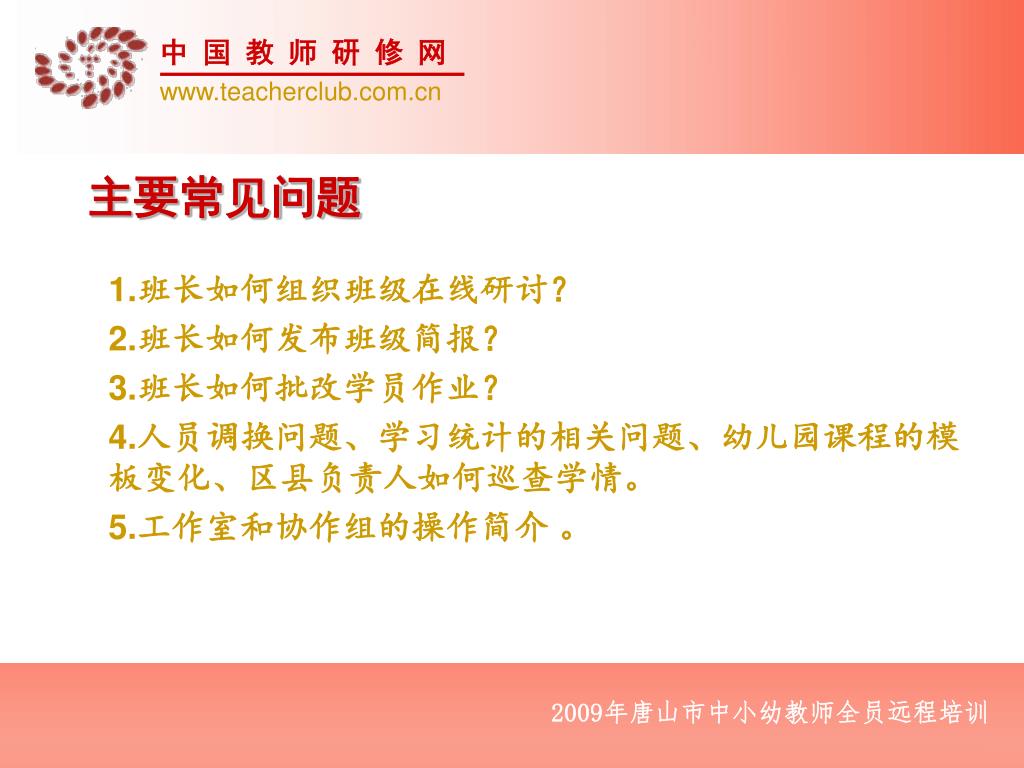 中 国 教 师 研 修 网
www.teacherclub.com.cn

主要常见问题

1.班长如何组织班级在线研讨?
2.班长如何发布班级简报?
3.班长如何批改学员作业?
4.人员调换问题、学习统计的相关问题、幼儿园课程的模板变化、区县负责人如何巡查学情。
5.工作室和协作组的操作简介 。

2009年唐山市中小幼教师全员远程培训